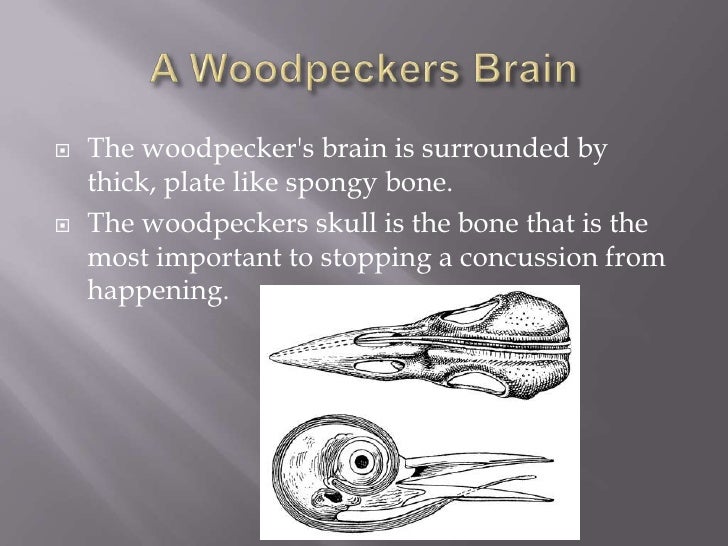 A Woodpeckers Brain

The woodpecker's brain is surrounded by thick, plate like spongy bone.

The woodpeckers skull is the bone that is the most important to stopping a concussion from happening.